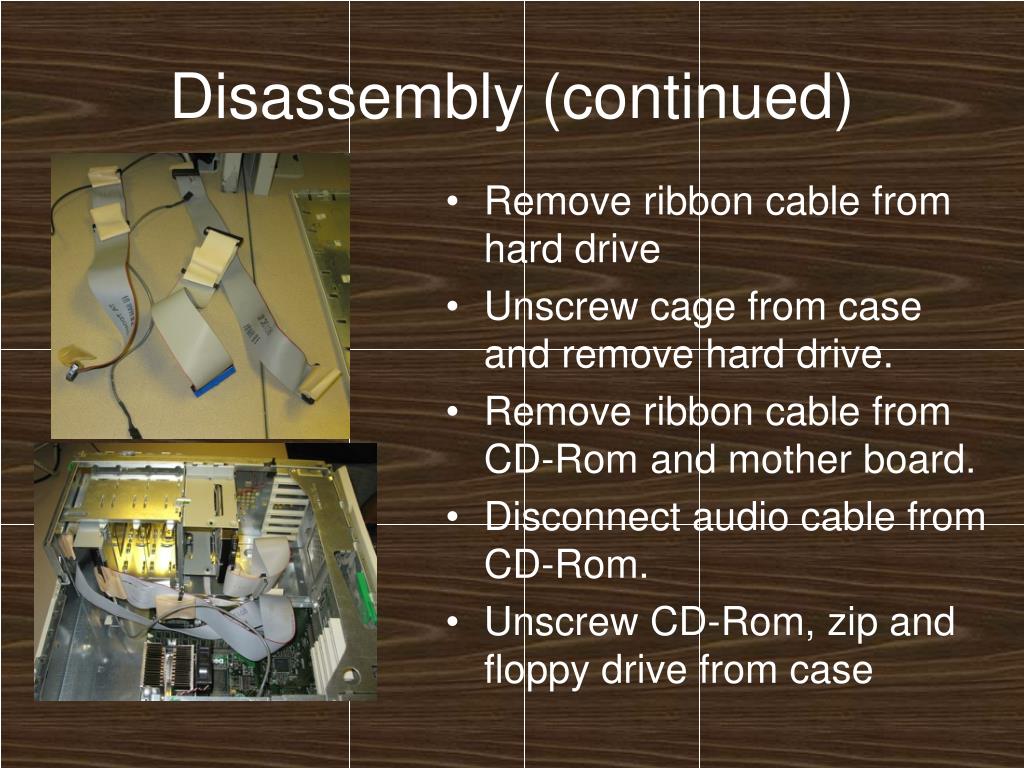 Disassembly (continued)

• Remove ribbon cable from hard drive
• Unscrew cage from case and remove hard drive.
• Remove ribbon cable from CD-Rom and mother board.
• Disconnect audio cable from CD-Rom.
• Unscrew CD-Rom, zip and floppy drive from case